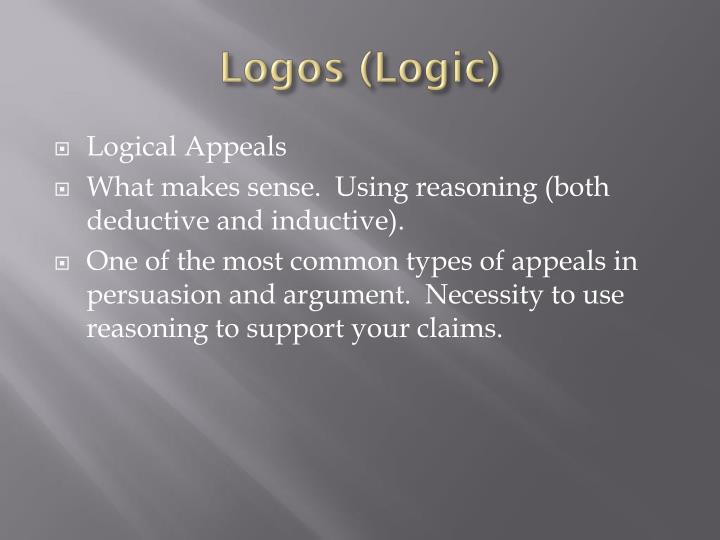 Logos (Logic)

Logical Appeals

What makes sense. Using reasoning (both deductive and inductive).

One of the most common types of appeals in persuasion and argument. Necessity to use reasoning to support your claims.